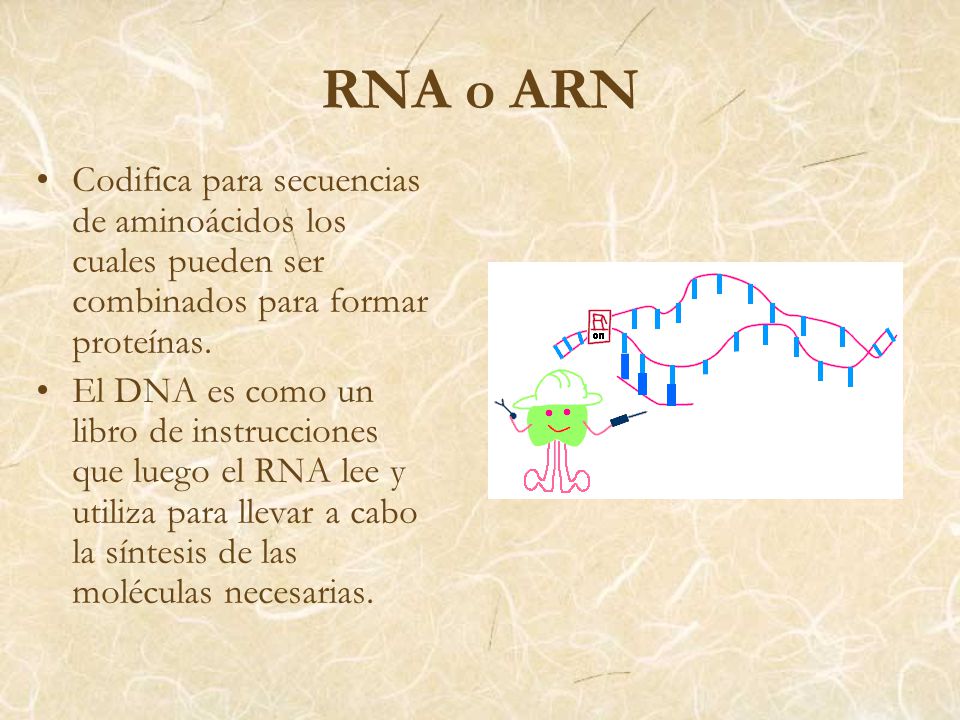 RNA o ARN

• Codifica para secuencias de aminoácidos los cuales pueden ser combinados para formar proteínas.
• El DNA es como un libro de instrucciones que luego el RNA lee y utiliza para llevar a cabo la síntesis de las moléculas necesarias.

R
on